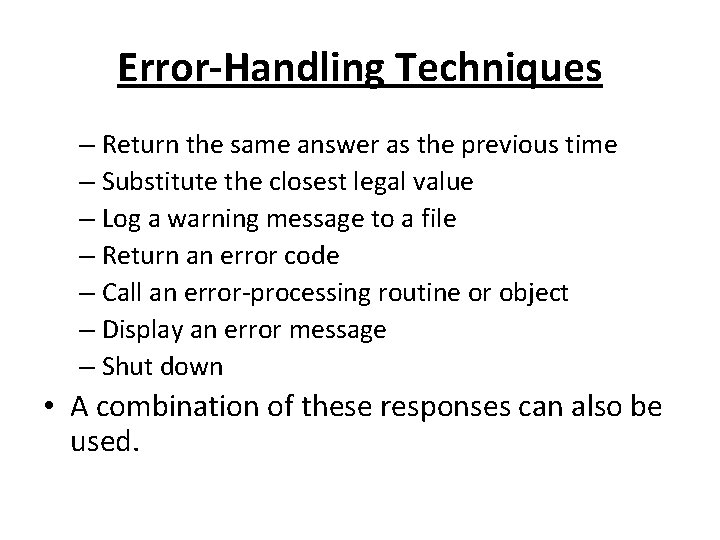 Error-Handling Techniques

– Return the same answer as the previous time
– Substitute the closest legal value
– Log a warning message to a file
– Return an error code
– Call an error-processing routine or object
– Display an error message
– Shut down

• A combination of these responses can also be used.